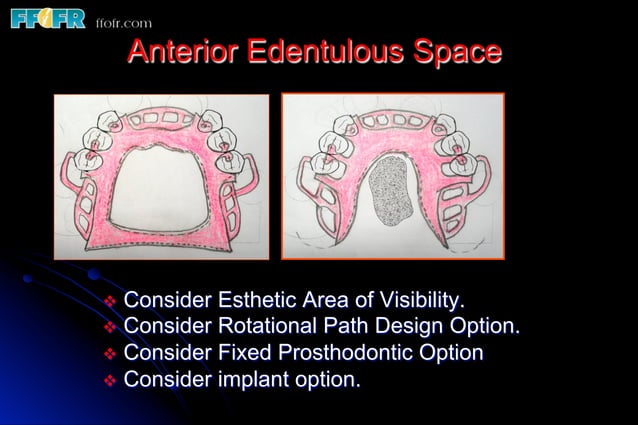 FFOFR ffofr.com

Anterior Edentulous Space

❖ Consider Esthetic Area of Visibility.
❖ Consider Rotational Path Design Option.
❖ Consider Fixed Prosthodontic Option
❖ Consider implant option.